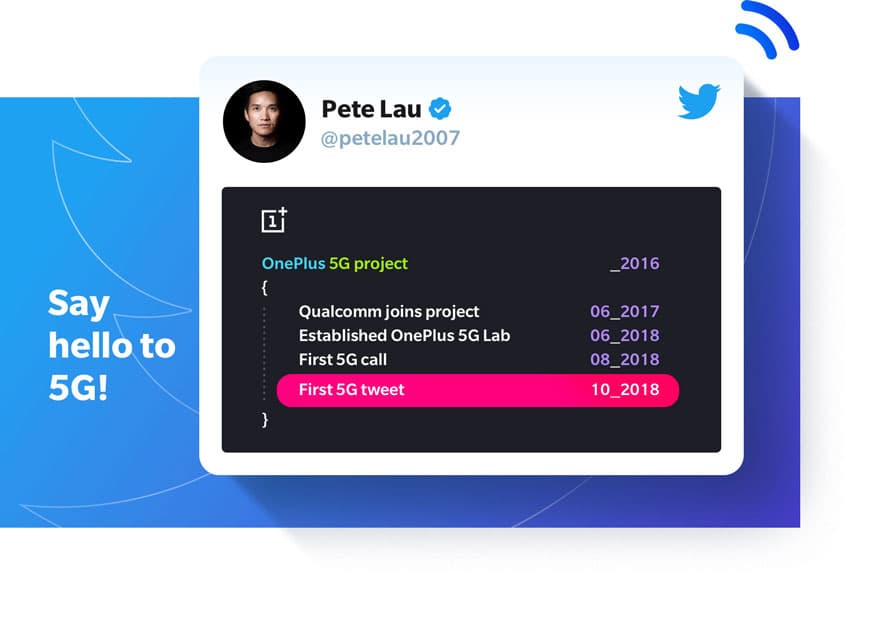 Say hello to 5G!

Pete Lau
@petelau2007

1+

OnePlus 5G project _2016
{
Qualcomm joins project 06_2017
Established OnePlus 5G Lab 06_2018
First 5G call 08_2018
First 5G tweet 10_2018
}